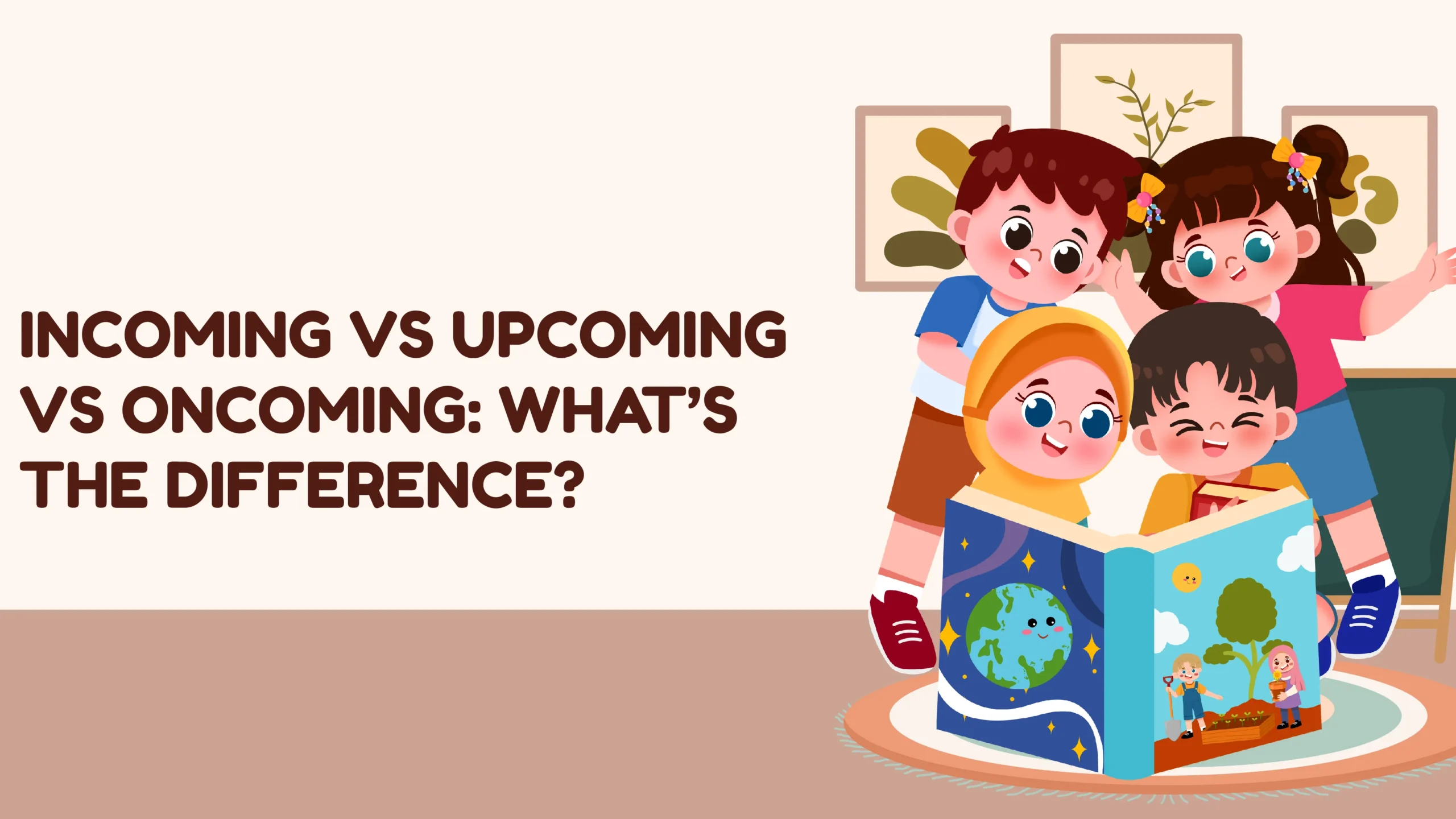 INCOMING VS UPCOMING VS ONCOMING: WHAT'S THE DIFFERENCE?